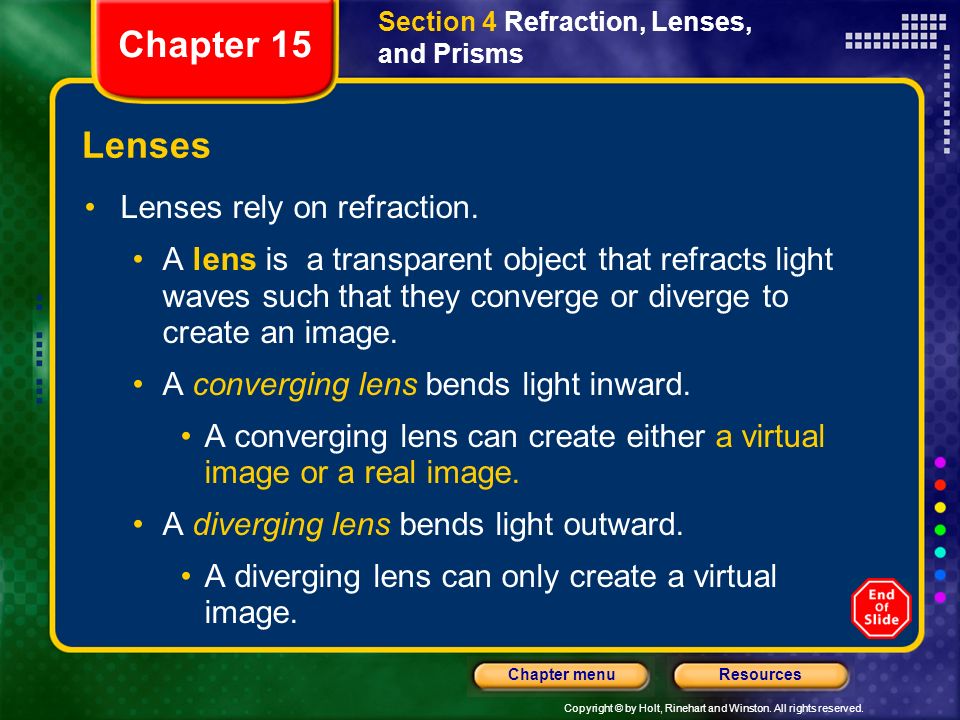 Chapter 15

Section 4 Refraction, Lenses, and Prisms

Lenses

• Lenses rely on refraction.

• A lens is a transparent object that refracts light waves such that they converge or diverge to create an image.

• A converging lens bends light inward.

• A converging lens can create either a virtual image or a real image.

• A diverging lens bends light outward.

• A diverging lens can only create a virtual image.

End Of Slide

Chapter menu

Resources

Copyright © by Holt, Rinehart and Winston. All rights reserved.